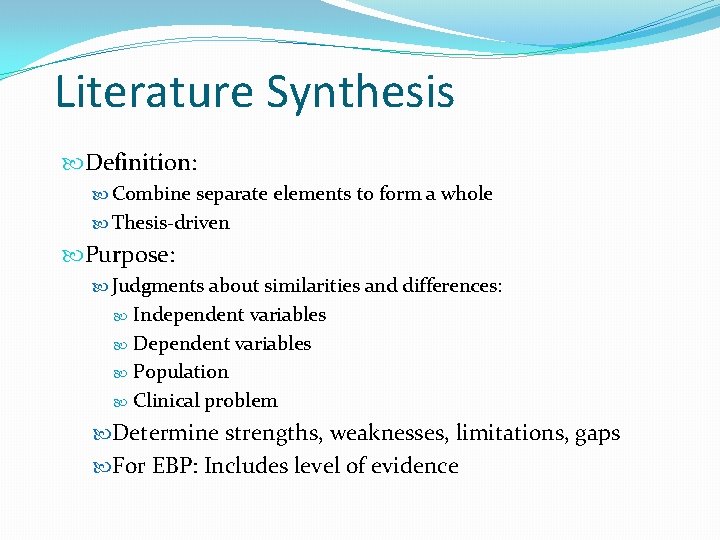 Literature Synthesis

Definition:
Combine separate elements to form a whole
Thesis-driven

Purpose:
Judgments about similarities and differences:
Independent variables
Dependent variables
Population
Clinical problem
Determine strengths, weaknesses, limitations, gaps
For EBP: Includes level of evidence